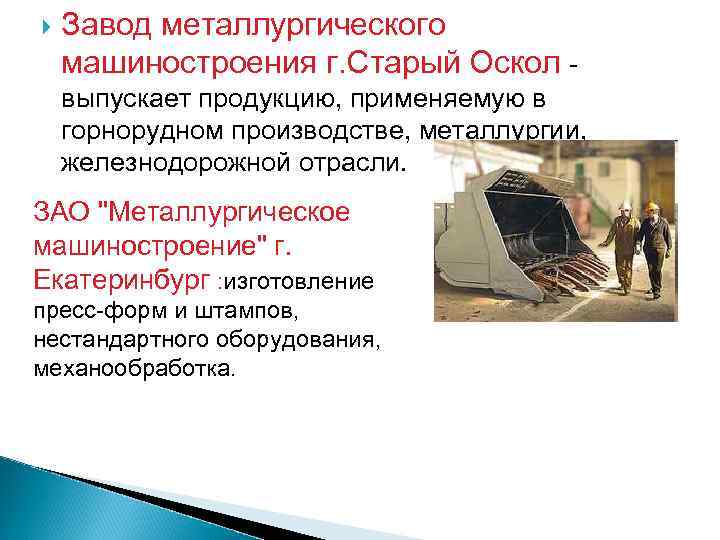 Завод металлургического машиностроения г.Старый Оскол - выпускает продукцию, применяемую в горнорудном производстве, металлургии, железнодорожной отрасли.

ЗАО "Металлургическое машиностроение" г. Екатеринбург :изготовление пресс-форм и штампов, нестандартного оборудования, механообработка.